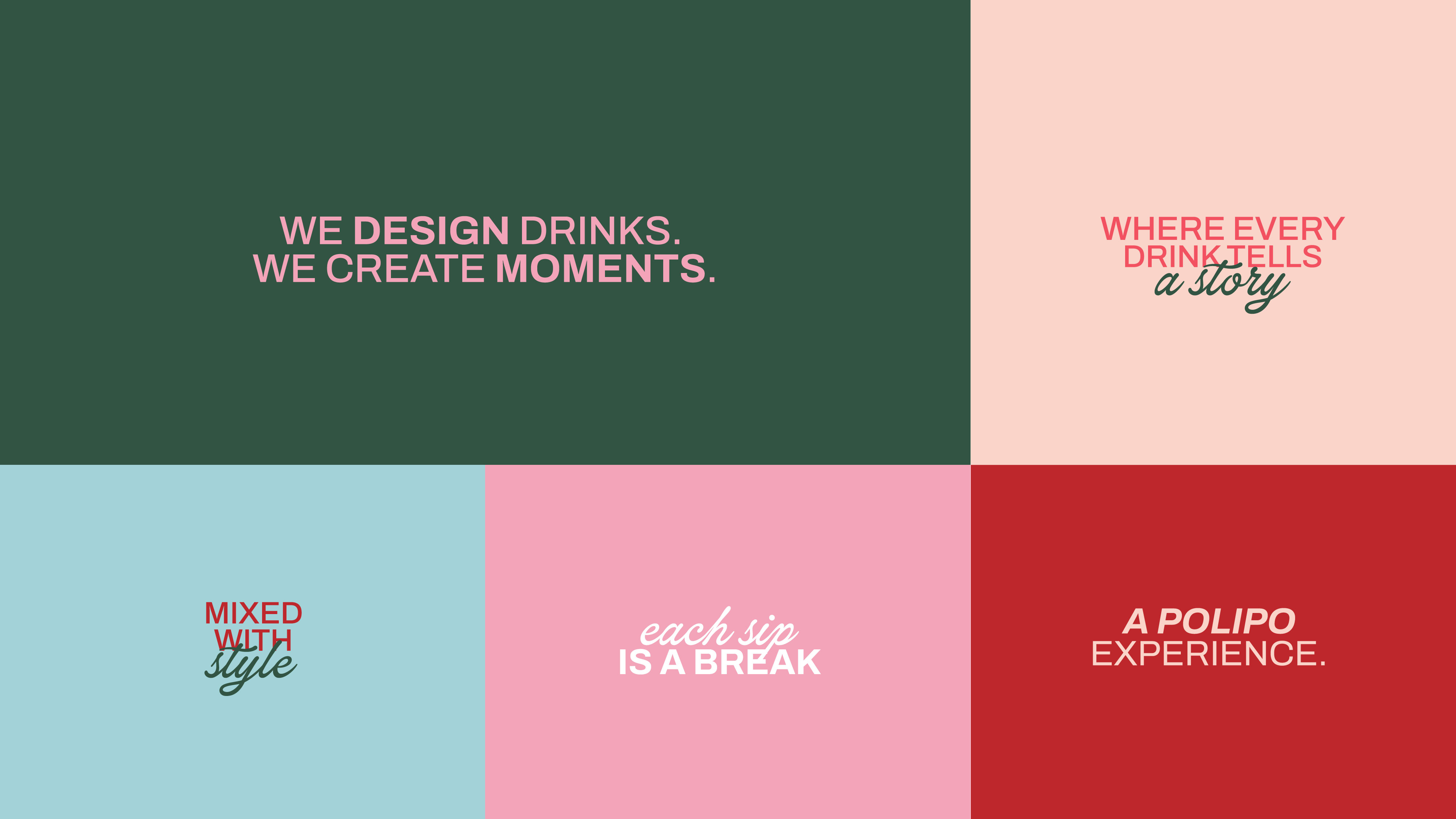 WE DESIGN DRINKS.
WE CREATE MOMENTS.

WHERE EVERY DRINK TELLS
a story

MIXED WITH
style

each sip
IS A BREAK

A POLIPO
EXPERIENCE.